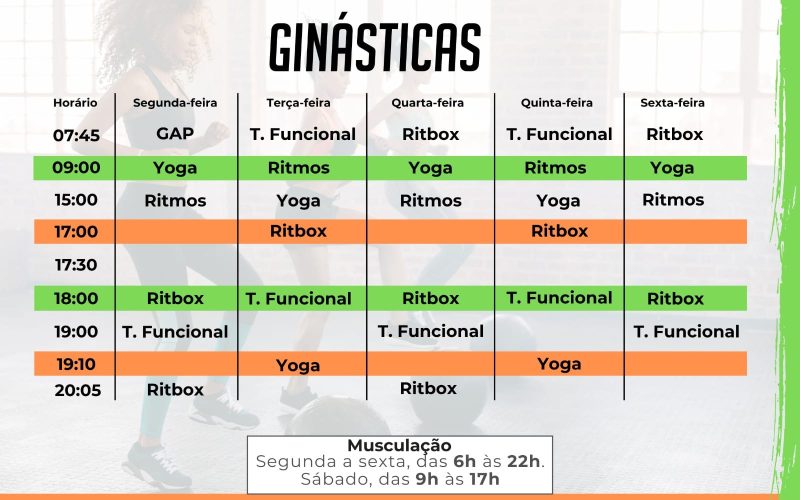 GINÁSTICAS

| Horário | Segunda-feira | Terça-feira | Quarta-feira | Quinta-feira | Sexta-feira |
|---|---|---|---|---|---|
| 07:45 | GAP | T. Funcional | Ritbox | T. Funcional | Ritbox |
| 09:00 | Yoga | Ritmos | Yoga | Ritmos | Yoga |
| 15:00 | Ritmos | Yoga | Ritmos | Yoga | Ritmos |
| 17:00 | | Ritbox | | Ritbox | |
| 17:30 | | | | | |
| 18:00 | Ritbox | T. Funcional | Ritbox | T. Funcional | Ritbox |
| 19:00 | T. Funcional | | T. Funcional | | T. Funcional |
| 19:10 | | Yoga | | Yoga | |
| 20:05 | Ritbox | | Ritbox | | |

Musculação
Segunda a sexta, das 6h às 22h.
Sábado, das 9h às 17h